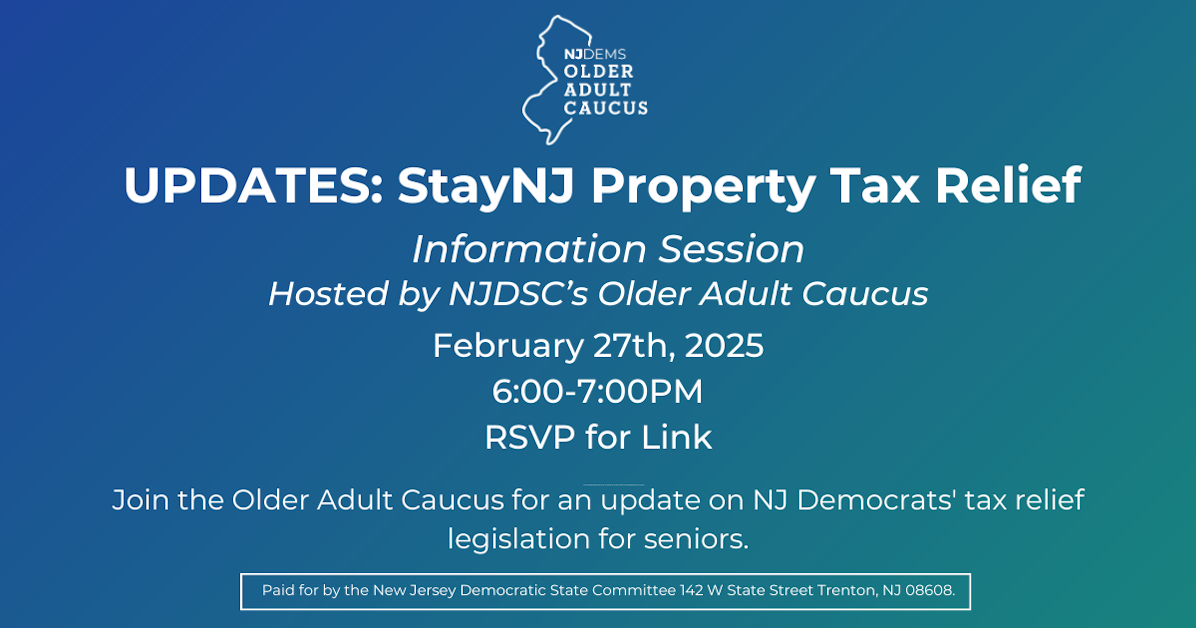 NJDEMS
OLDER
ADULT
CAUCUS

UPDATES: StayNJ Property Tax Relief

Information Session
Hosted by NJDSC's Older Adult Caucus

February 27th, 2025
6:00-7:00PM
RSVP for Link

Join the Older Adult Caucus for an update on NJ Democrats' tax relief legislation for seniors.

Paid for by the New Jersey Democratic State Committee 142 W State Street Trenton, NJ 08608.